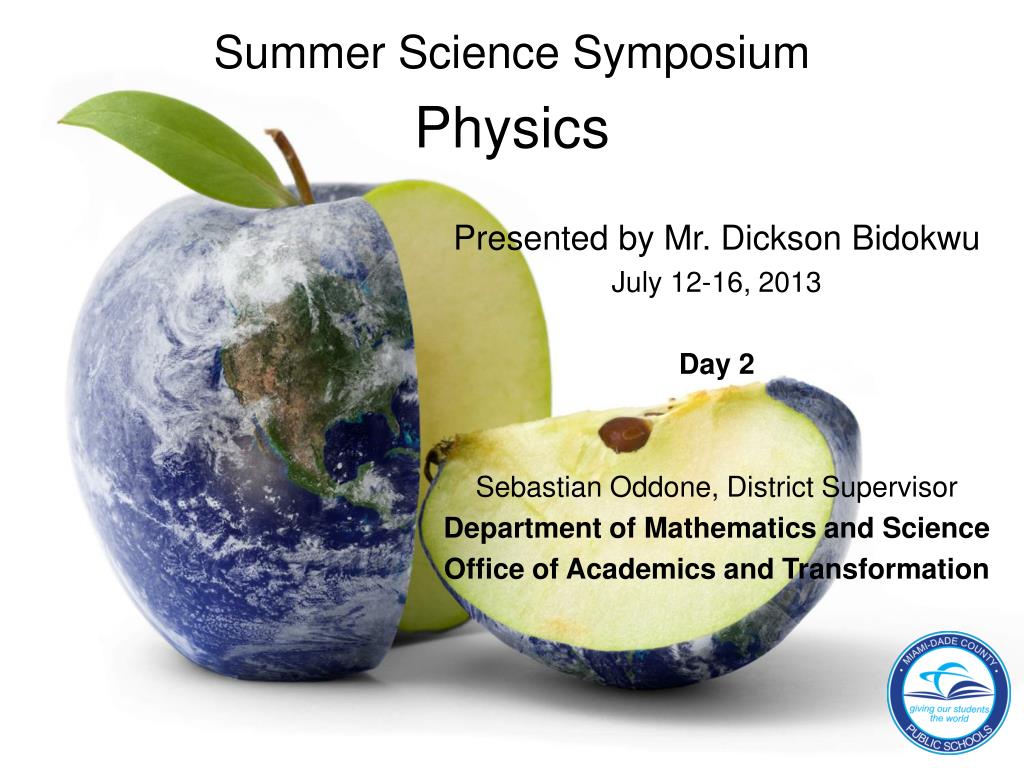 Summer Science Symposium

Physics

Presented by Mr. Dickson Bidokwu

July 12-16, 2013

Day 2

Sebastian Oddone, District Supervisor

Department of Mathematics and Science

Office of Academics and Transformation

MIAMI-DADE COUNTY

giving our students the world

PUBLIC SCHOOLS